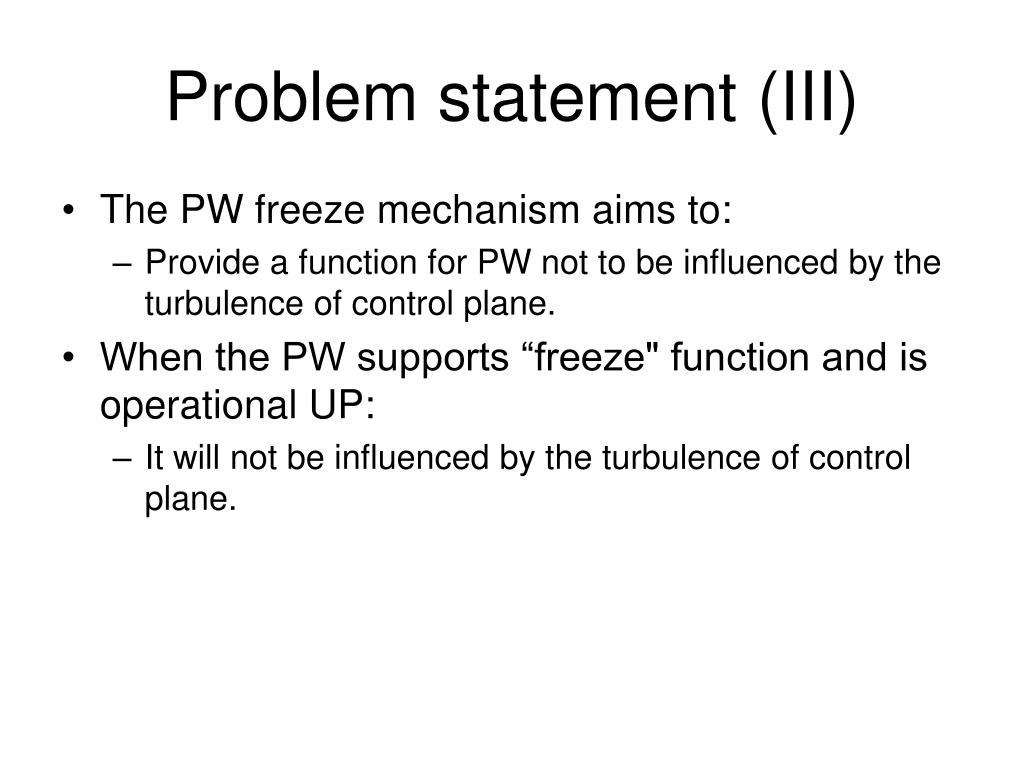 Problem statement (III)

• The PW freeze mechanism aims to:
– Provide a function for PW not to be influenced by the turbulence of control plane.

• When the PW supports “freeze" function and is operational UP:
– It will not be influenced by the turbulence of control plane.